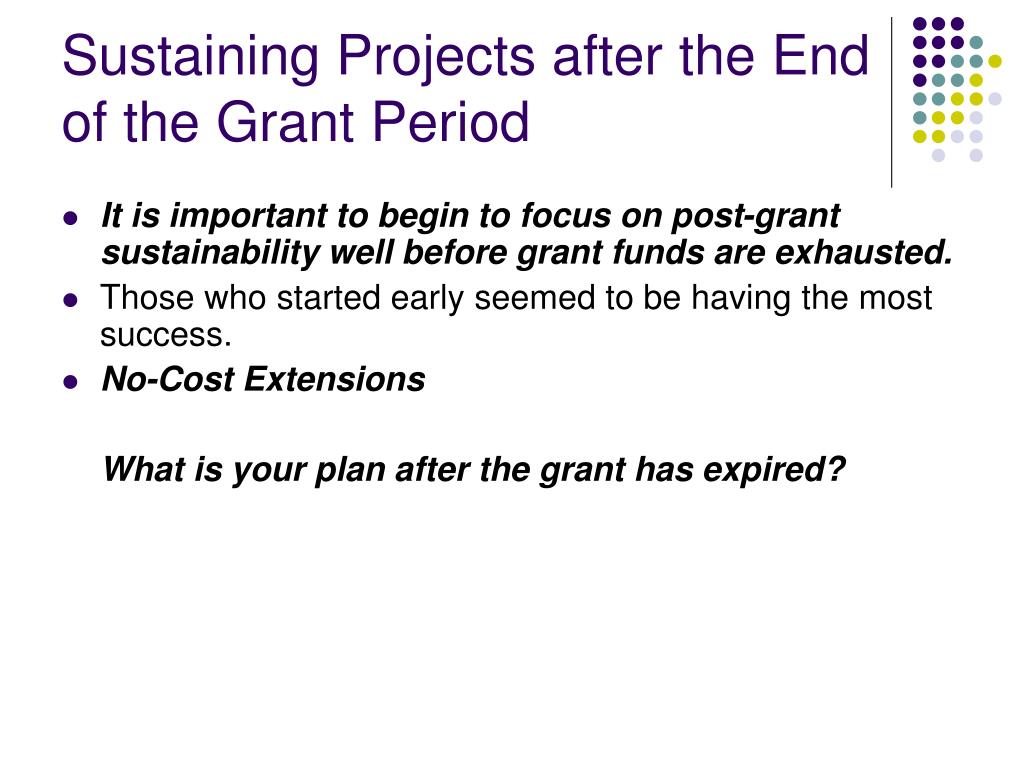 Sustaining Projects after the End of the Grant Period

- It is important to begin to focus on post-grant sustainability well before grant funds are exhausted.
- Those who started early seemed to be having the most success.
- No-Cost Extensions

What is your plan after the grant has expired?